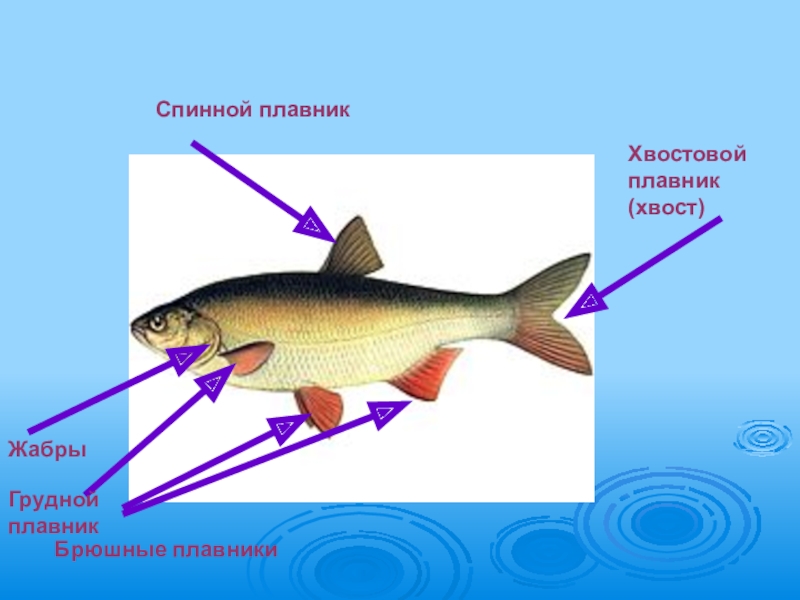 Спинной плавник

Хвостовой плавник (хвост)

Жабры

Грудной плавник

Брюшные плавники